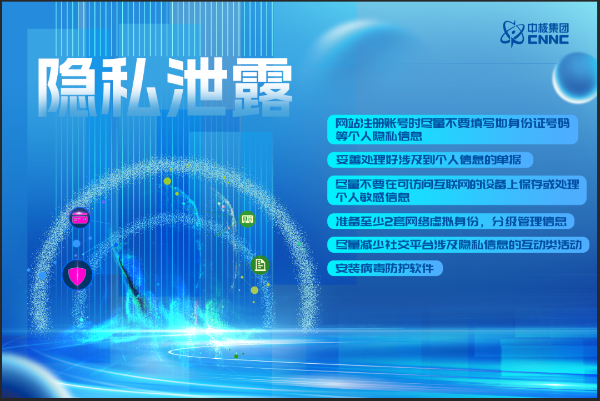 中核集团
CNNC

隐私泄露

网站注册账号时尽量不要填写如身份证号码等个人隐私信息

妥善处理好涉及到个人信息的单据

尽量不要在可访问互联网的设备上保存或处理个人敏感信息

准备至少2套网络虚拟身份，分级管理信息

尽量减少社交平台涉及隐私信息的互动类活动

安装病毒防护软件